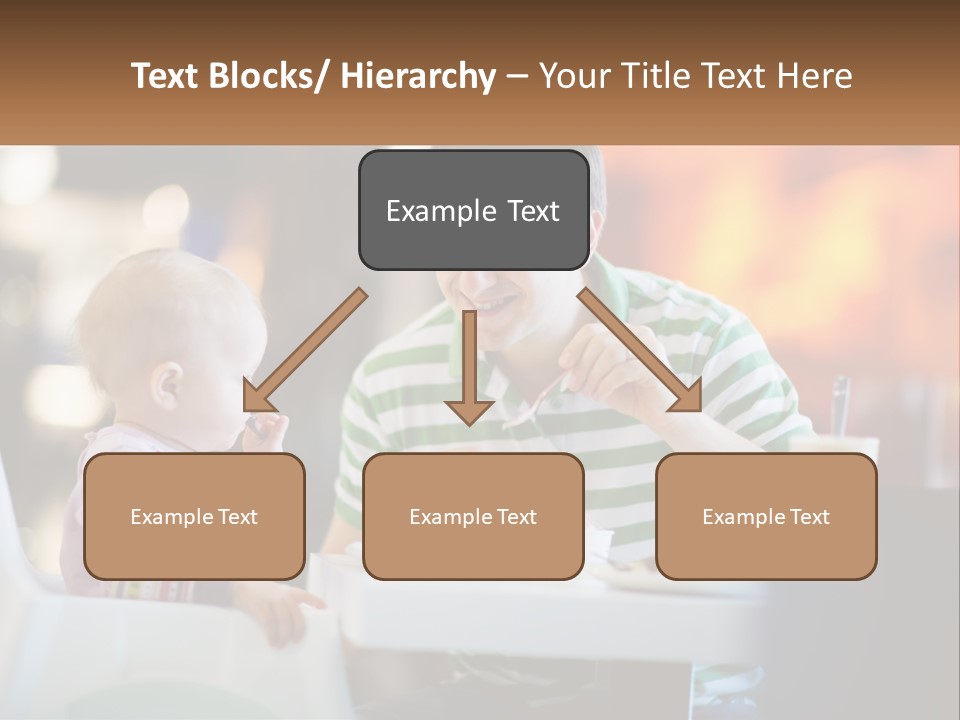 Text Blocks/ Hierarchy – Your Title Text Here

Example Text

Example Text

Example Text

Example Text